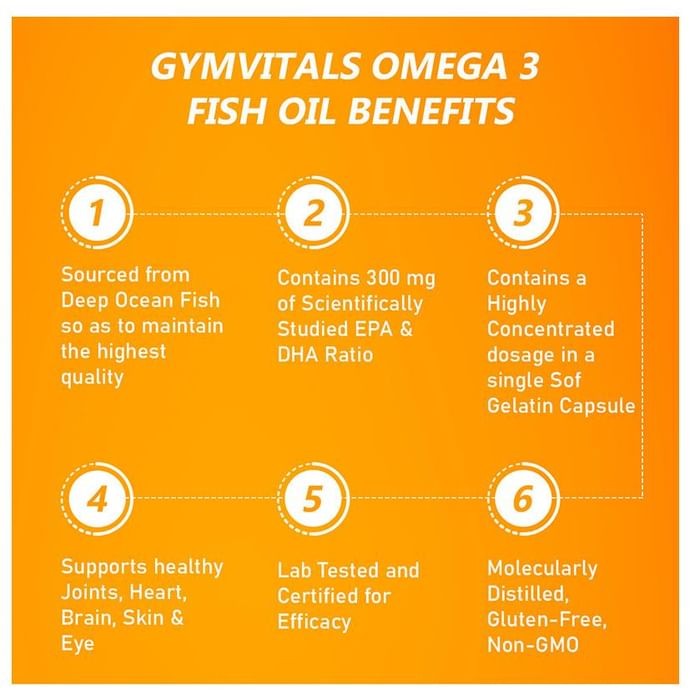 GYMVITALS OMEGA 3 FISH OIL BENEFITS

1

Sourced from Deep Ocean Fish so as to maintain the highest quality

2

Contains 300 mg of Scientifically Studied EPA & DHA Ratio

3

Contains a Highly Concentrated dosage in a single Sof Gelatin Capsule

4

Supports healthy Joints, Heart, Brain, Skin & Eye

5

Lab Tested and Certified for Efficacy

6

Molecularly Distilled, Gluten-Free, Non-GMO